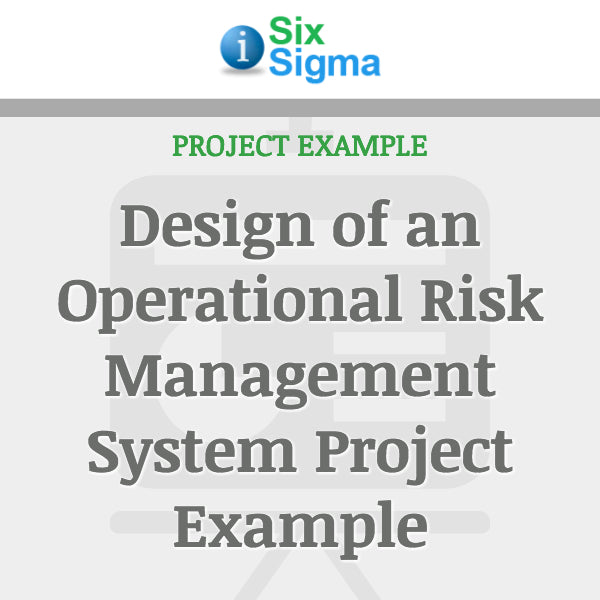 i Six Sigma

PROJECT EXAMPLE

Design of an Operational Risk Management System Project Example